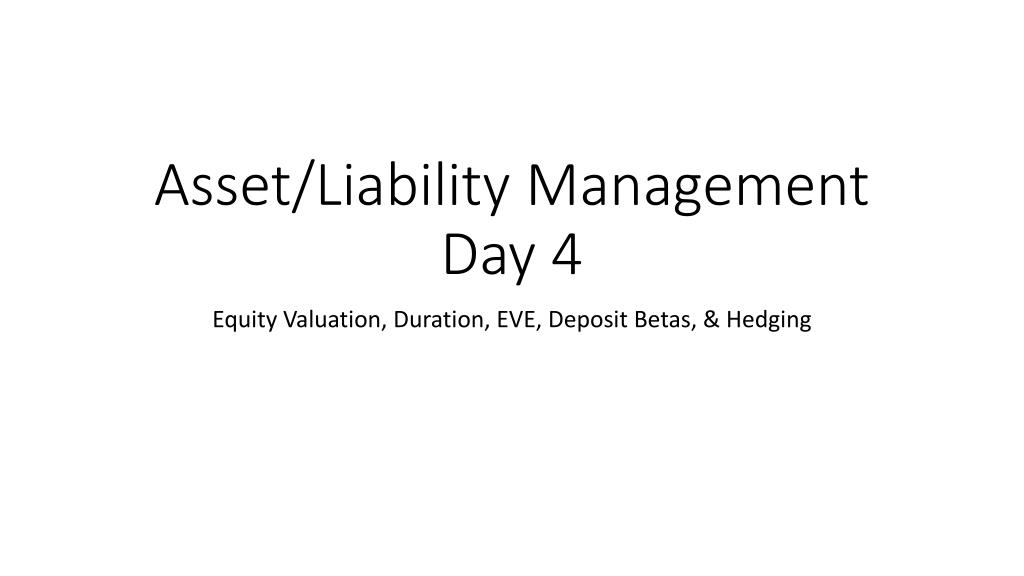 Asset/Liability Management
Day 4

Equity Valuation, Duration, EVE, Deposit Betas, & Hedging